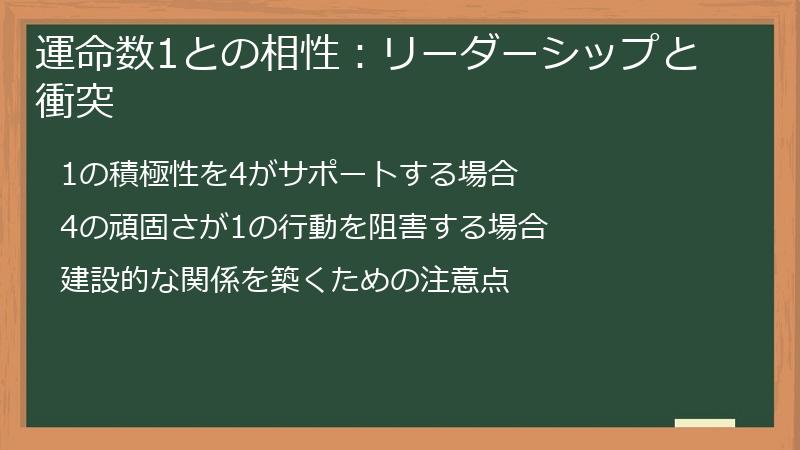 運命数1との相性：リーダーシップと衝突

1の積極性を4がサポートする場合

4の頑固さが1の行動を阻害する場合

建設的な関係を築くための注意点